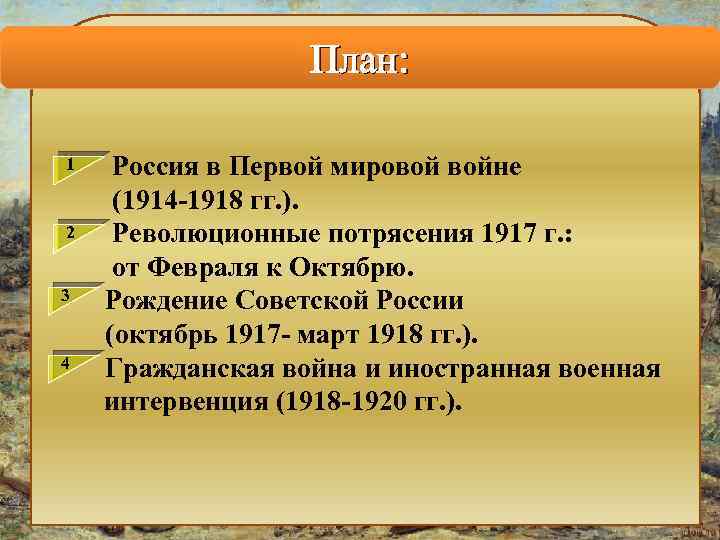 План:

1 Россия в Первой мировой войне (1914-1918 гг.).

2 Революционные потрясения 1917 г.: от Февраля к Октябрю.

3 Рождение Советской России (октябрь 1917- март 1918 гг.).

4 Гражданская война и иностранная военная интервенция (1918-1920 гг.).